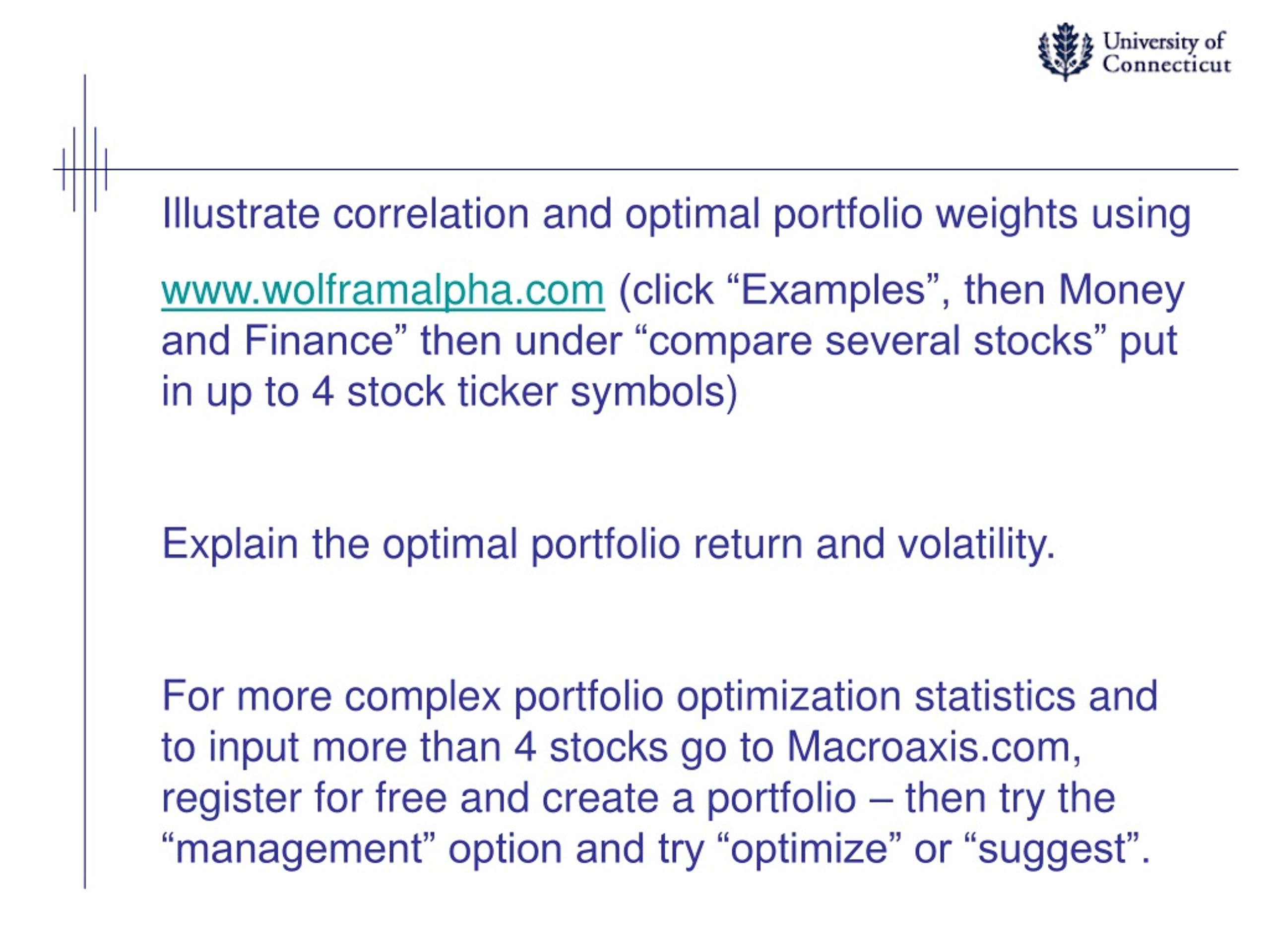 University of Connecticut

Illustrate correlation and optimal portfolio weights using

www.wolframalpha.com (click “Examples”, then Money and Finance” then under “compare several stocks” put in up to 4 stock ticker symbols)

Explain the optimal portfolio return and volatility.

For more complex portfolio optimization statistics and to input more than 4 stocks go to Macroaxis.com, register for free and create a portfolio – then try the “management” option and try “optimize” or “suggest”.